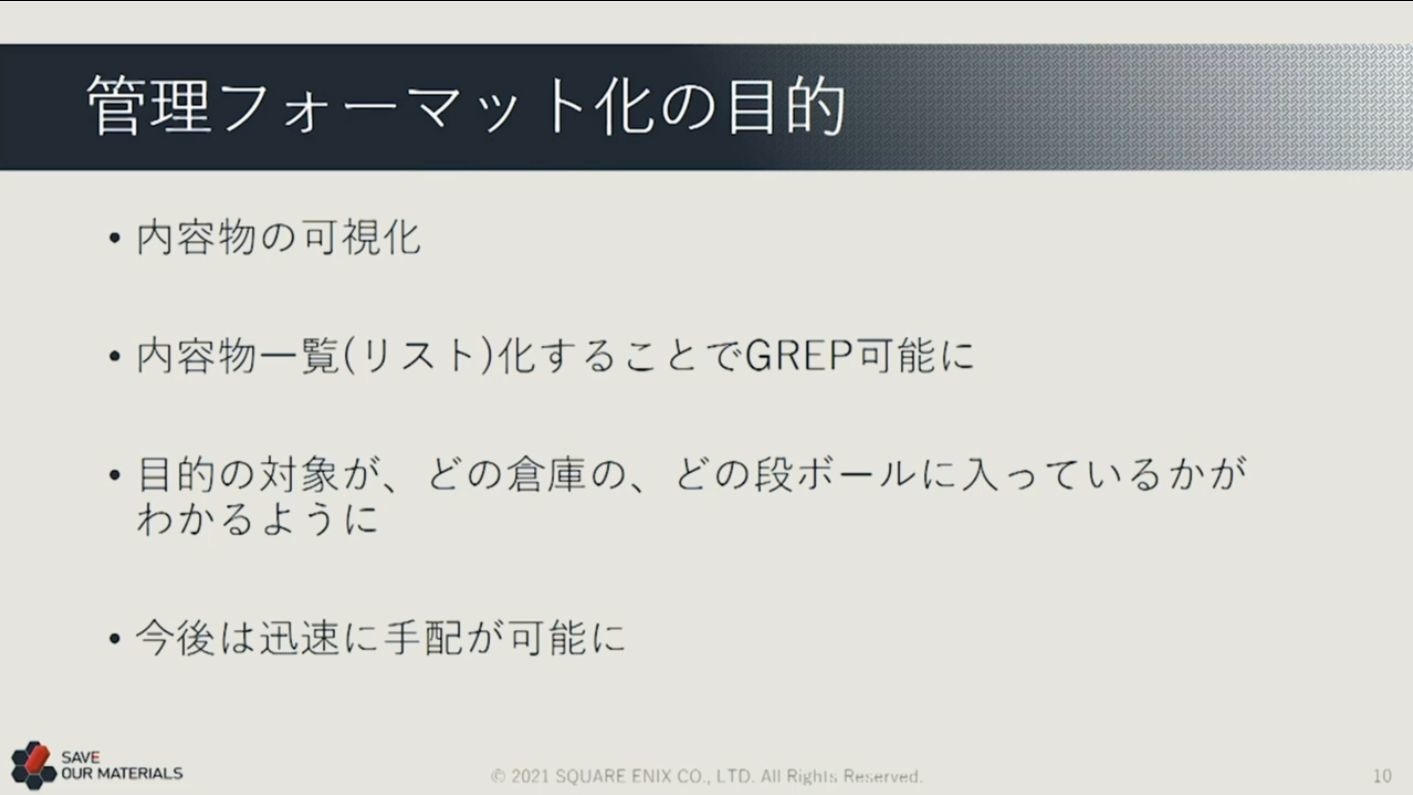 管理フォーマット化の目的

• 内容物の可視化

• 内容物一覧(リスト)化することでGREP可能に

• 目的の対象が、どの倉庫の、どの段ボールに入っているかがわかるように

• 今後は迅速に手配が可能に

SAVE OUR MATERIALS

© 2021 SQUARE ENIX CO., LTD. All Rights Reserved.

10